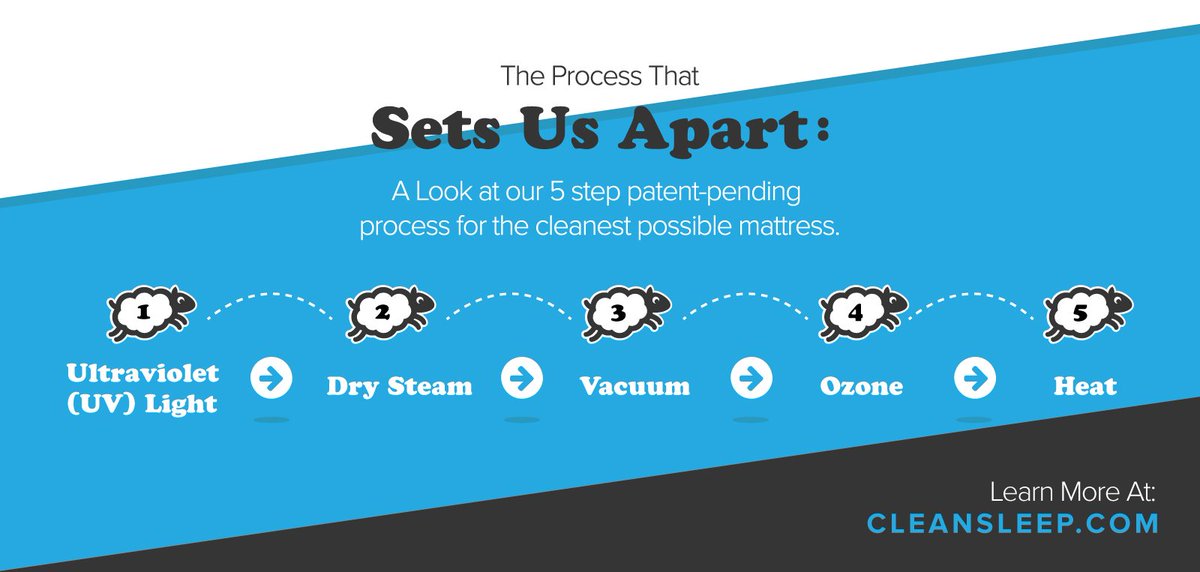 The Process That

Sets Us Apart:

A Look at our 5 step patent-pending process for the cleanest possible mattress.

1
Ultraviolet (UV) Light

2
Dry Steam

3
Vacuum

4
Ozone

5
Heat

Learn More At:
CLEANSLEEP.COM